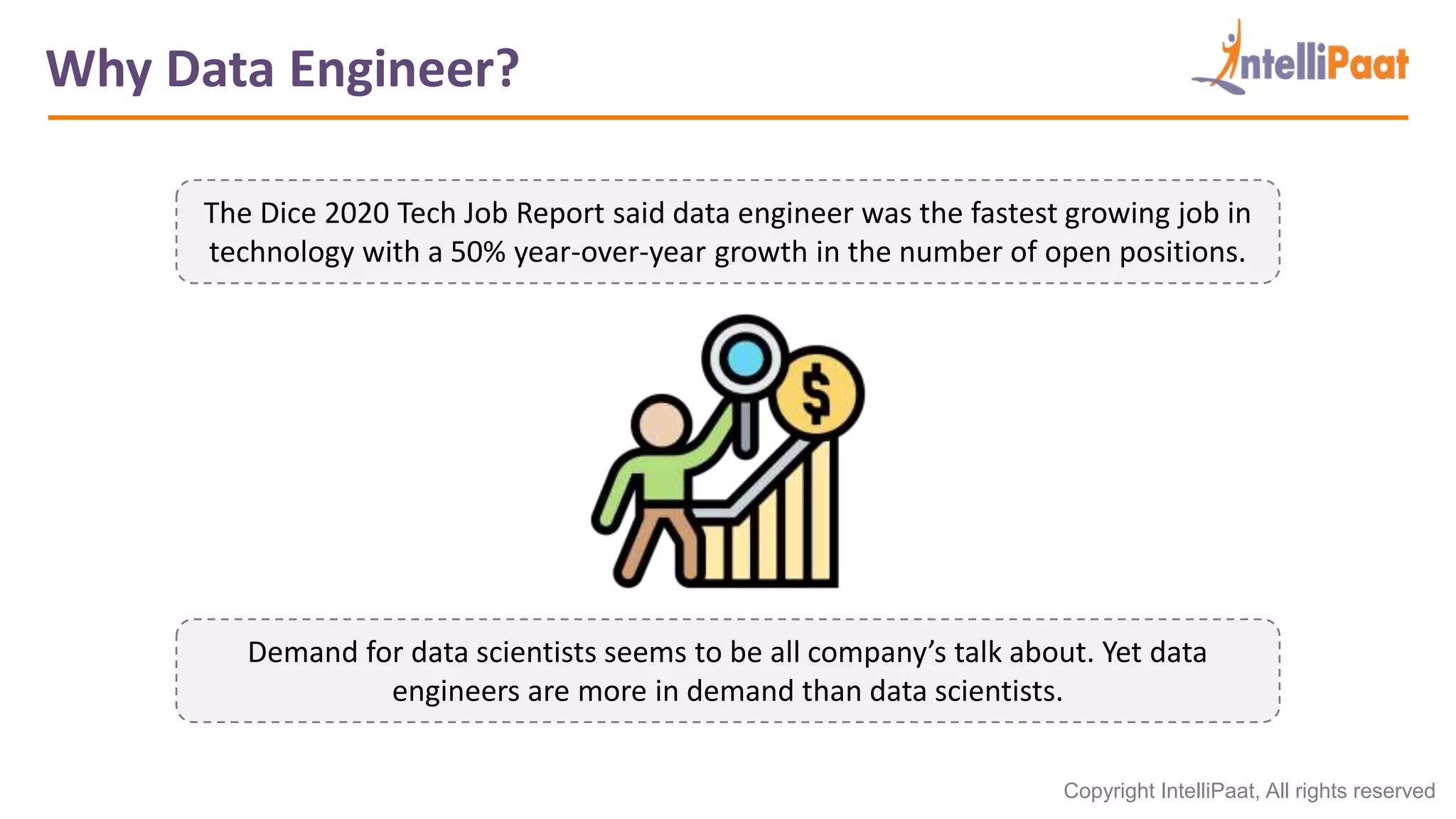 Why Data Engineer?

IntelliPaat

The Dice 2020 Tech Job Report said data engineer was the fastest growing job in technology with a 50% year-over-year growth in the number of open positions.

$

Demand for data scientists seems to be all company's talk about. Yet data engineers are more in demand than data scientists.

Copyright IntelliPaat, All rights reserved